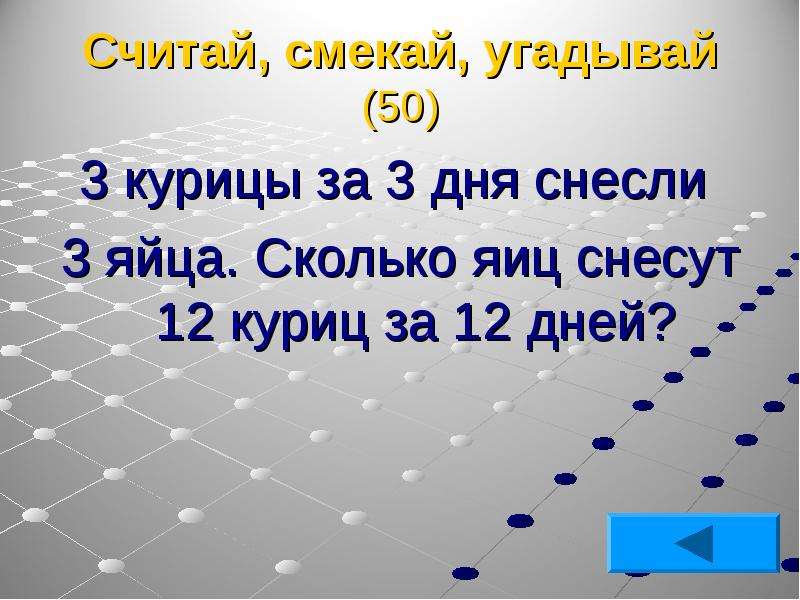 Считай, смекай, угадывай (50)

3 курицы за 3 дня снесли 3 яйца. Сколько яиц снесут 12 куриц за 12 дней?